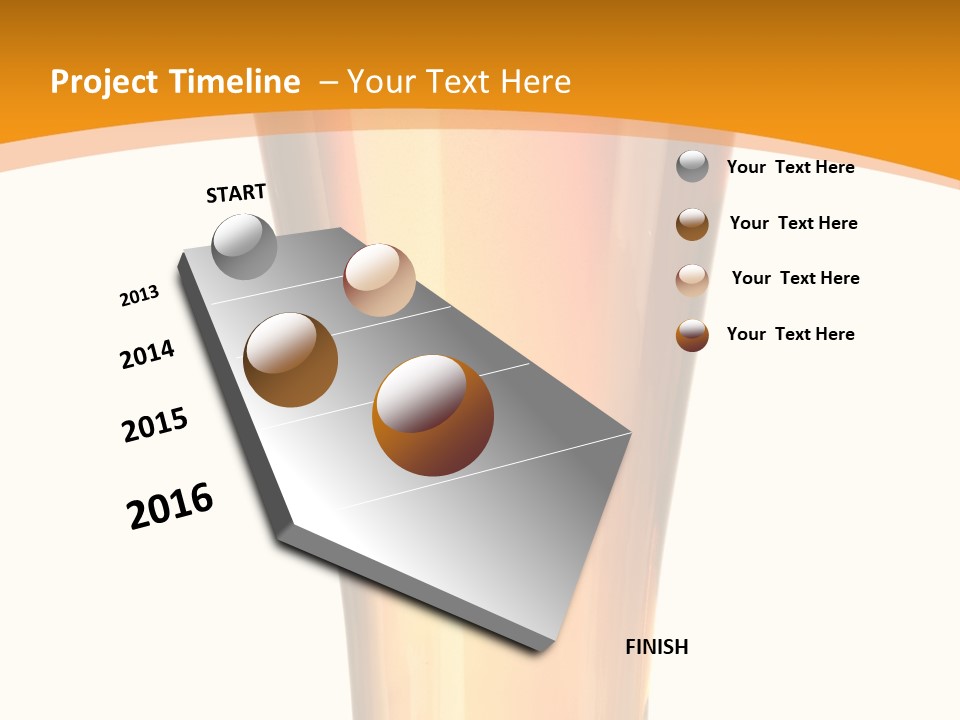 Project Timeline – Your Text Here

START

2013

2014

2015

2016

FINISH

Your Text Here

Your Text Here

Your Text Here

Your Text Here